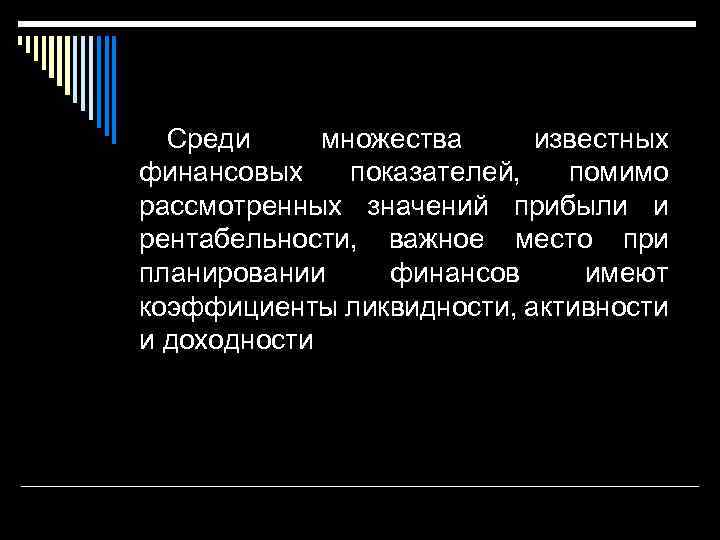 Среди множества известных финансовых показателей, помимо рассмотренных значений прибыли и рентабельности, важное место при планировании финансов имеют коэффициенты ликвидности, активности и доходности